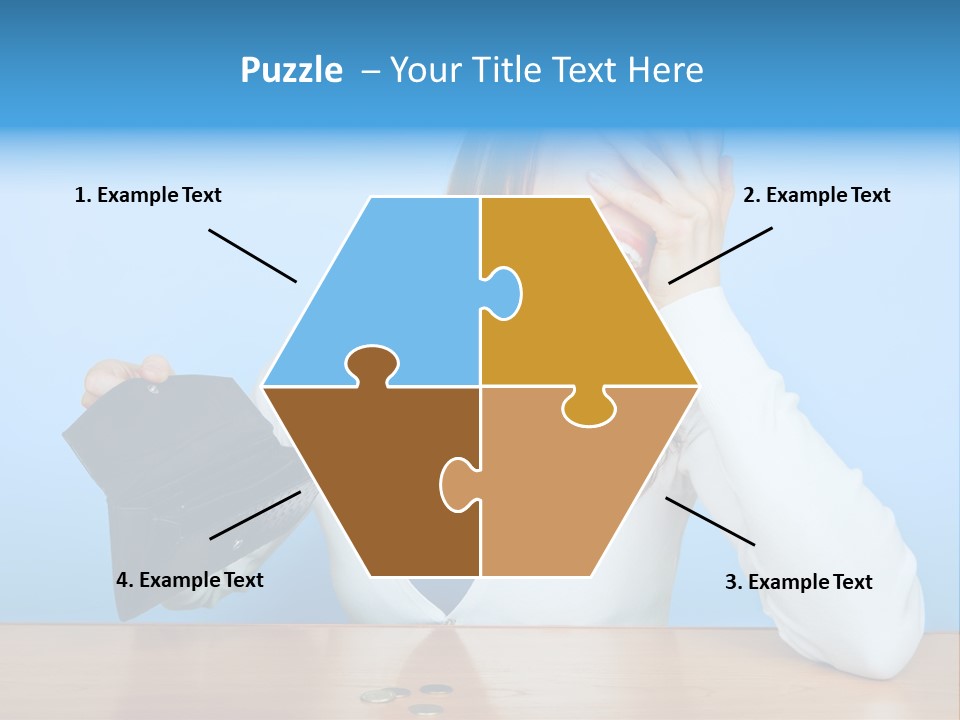 Puzzle – Your Title Text Here

1. Example Text

2. Example Text

4. Example Text

3. Example Text